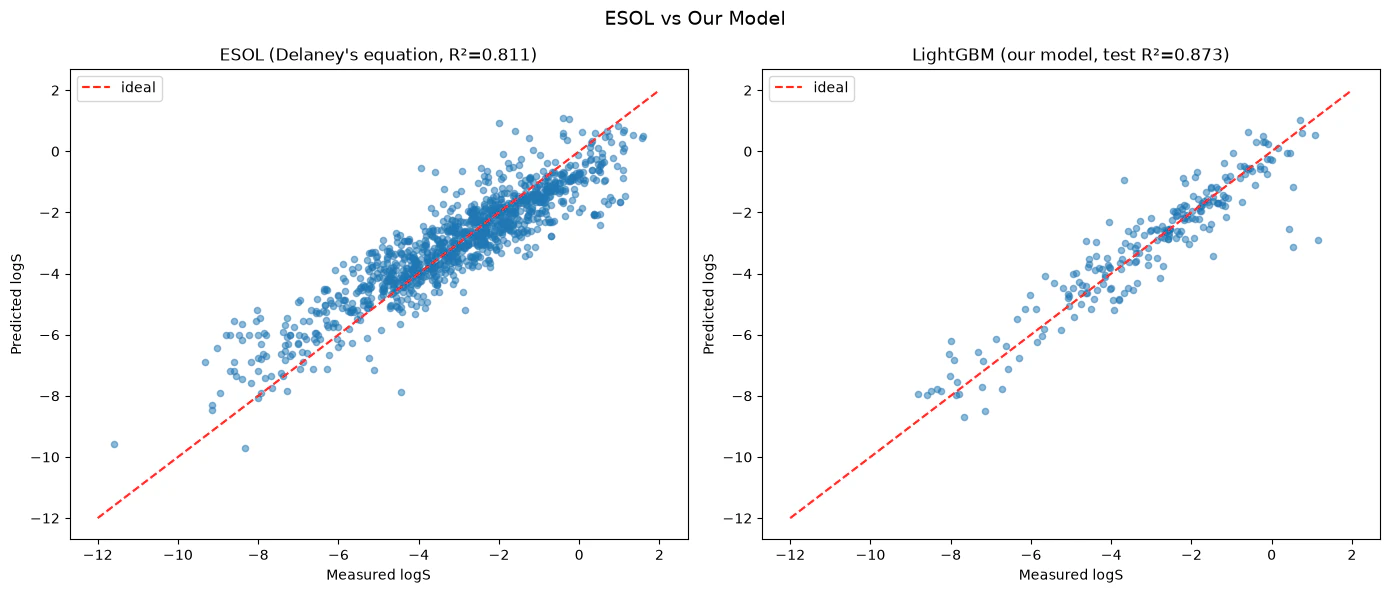 ESOL vs Our Model

ESOL (Delaney's equation, R²=0.811)

ideal

Predicted logS

2
0
−2
−4
−6
−8
−10
−12

−12 −10 −8 −6 −4 −2 0 2

Measured logS

LightGBM (our model, test R²=0.873)

ideal

Predicted logS

2
0
−2
−4
−6
−8
−10
−12

−12 −10 −8 −6 −4 −2 0 2

Measured logS